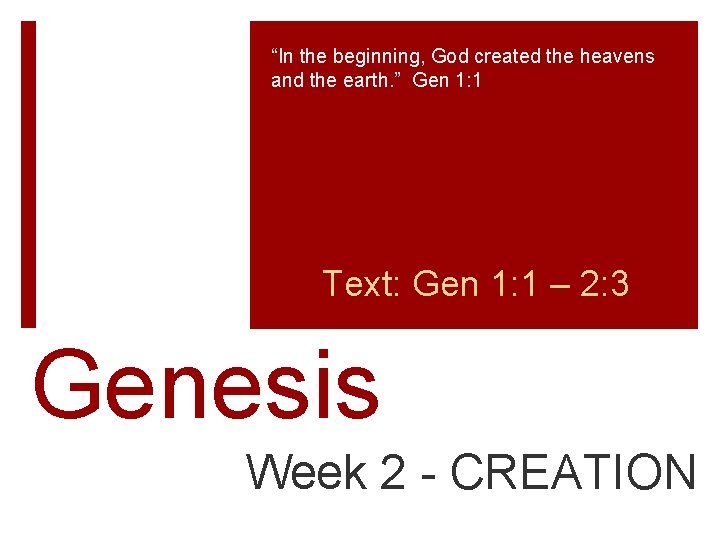 “In the beginning, God created the heavens and the earth.” Gen 1:1

Text: Gen 1:1 – 2:3

Genesis

Week 2 - CREATION